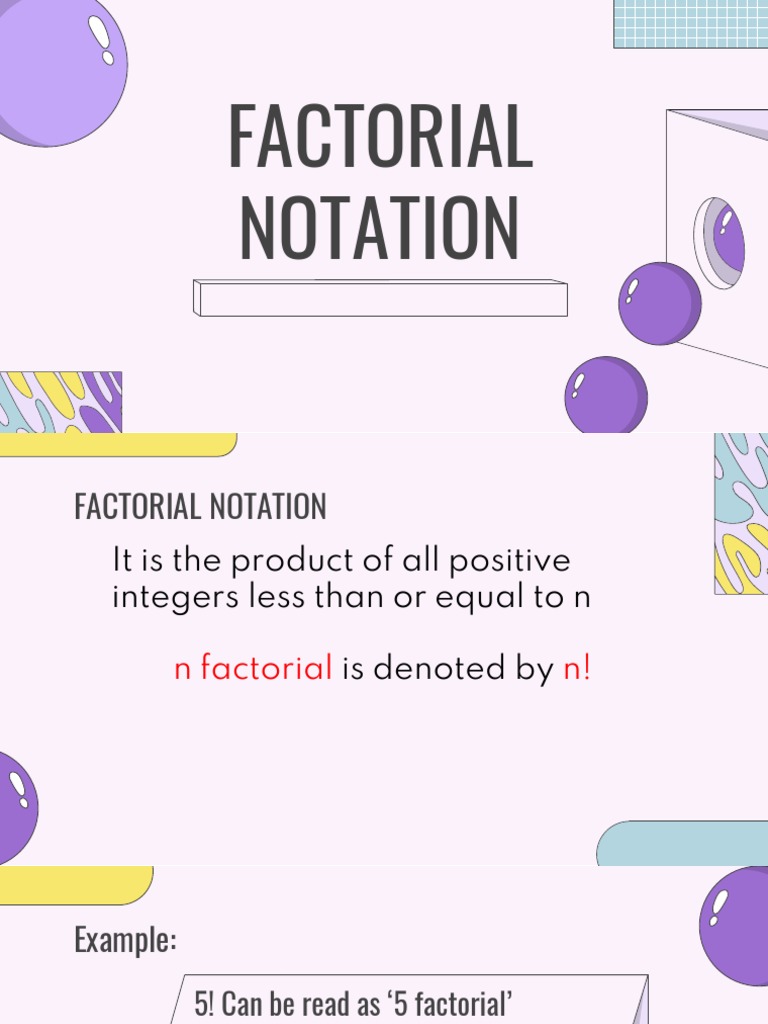 FACTORIAL NOTATION

FACTORIAL NOTATION

It is the product of all positive integers less than or equal to n

n factorial is denoted by n!

Example:

5! Can be read as ‘5 factorial’